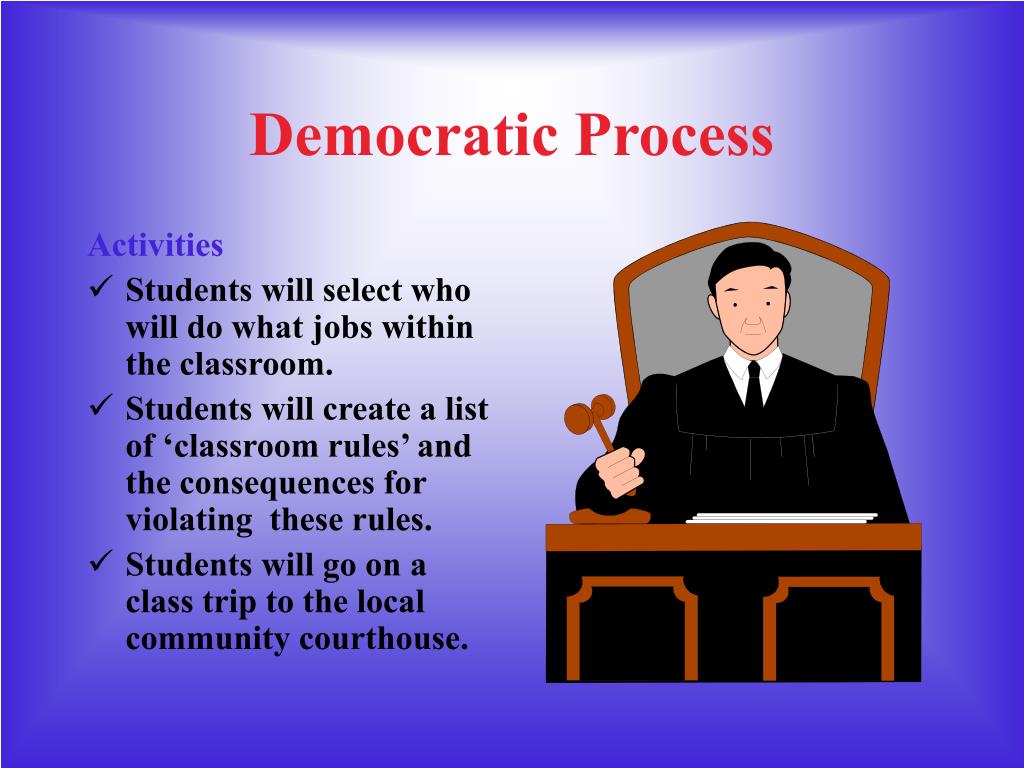 Democratic Process

Activities

✓ Students will select who will do what jobs within the classroom.

✓ Students will create a list of ‘classroom rules’ and the consequences for violating these rules.

✓ Students will go on a class trip to the local community courthouse.